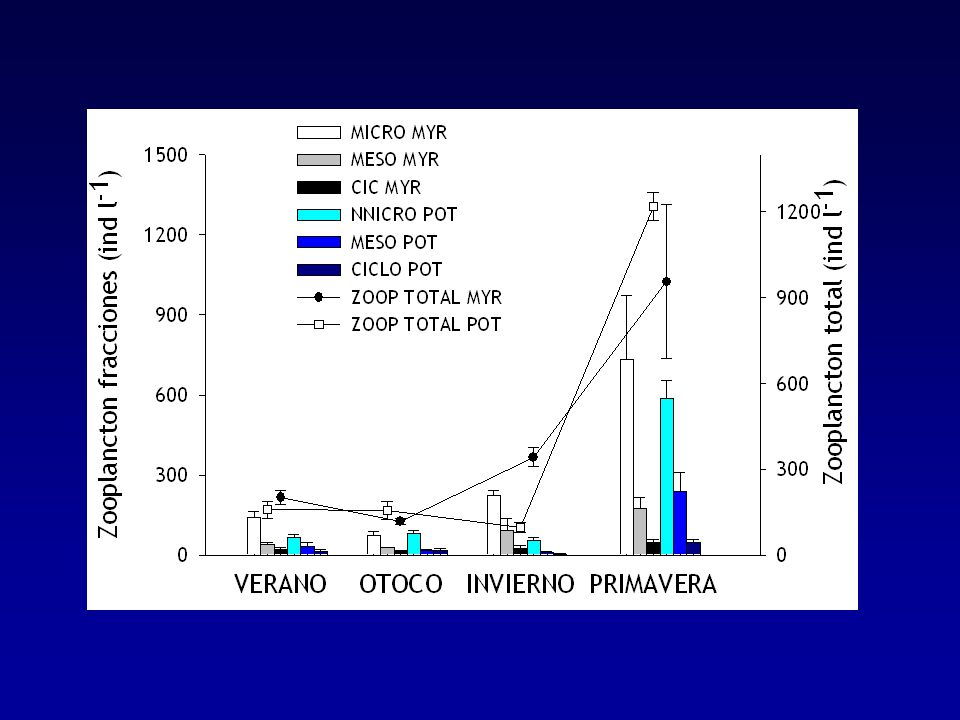 MICRO MYR
MESO MYR
CIC MYR
NNICRO POT
MESO POT
CICLO POT
ZOOP TOTAL MYR
ZOOP TOTAL POT

Zooplancton fracciones (ind $l^{-1}$)

1500
1200
900
600
300
0

Zooplancton total (ind $l^{-1}$)

1200
900
600
300
0

VERANO OTOCO INVIERNO PRIMAVERA